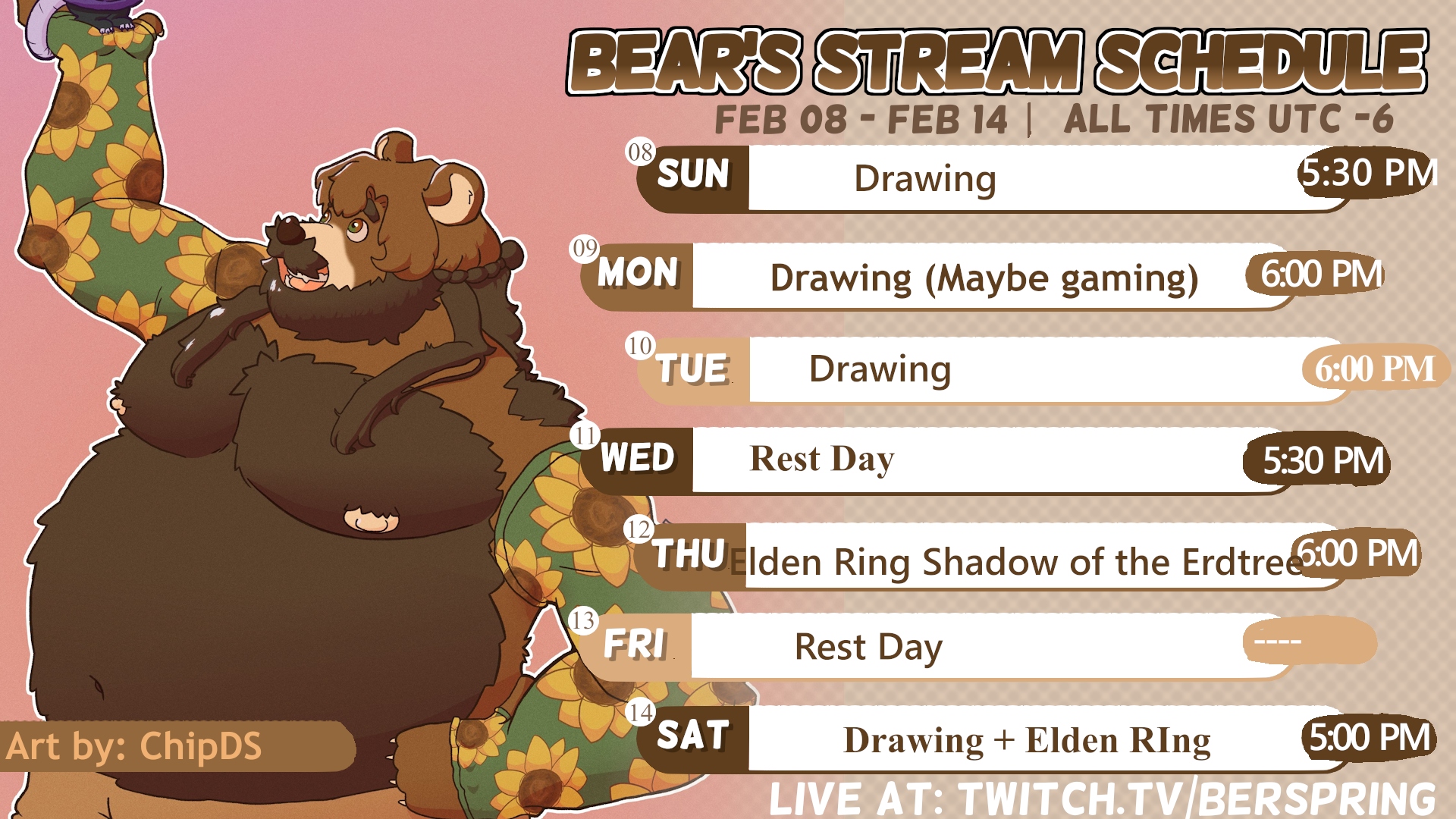 BEAR'S STREAM SCHEDULE
FEB 08 - FEB 14 | ALL TIMES UTC -6

08 SUN Drawing 5:30 PM
09 MON Drawing (Maybe gaming) 6:00 PM
10 TUE Drawing 6:00 PM
11 WED Rest Day 5:30 PM
12 THU Elden Ring Shadow of the Erdtree 6:00 PM
13 FRI Rest Day ----
14 SAT Drawing + Elden RIng 5:00 PM

Art by: ChipDS

LIVE AT: TWITCH.TV/BERSPRING